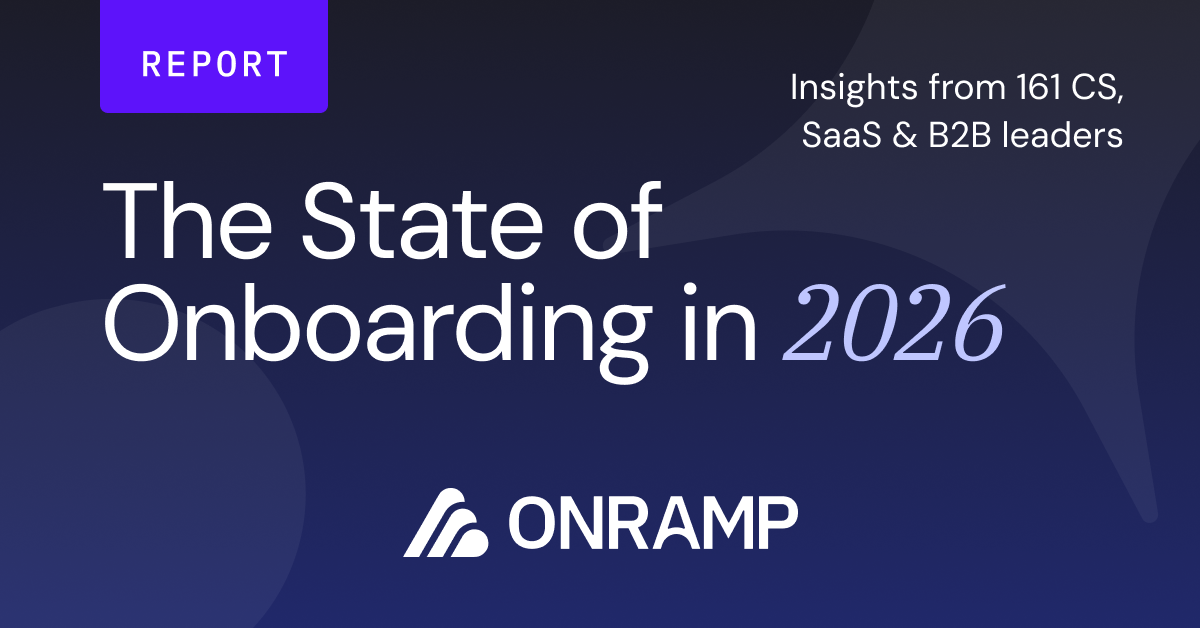 REPORT

Insights from 161 CS, SaaS & B2B leaders

The State of Onboarding in 2026

ONRAMP